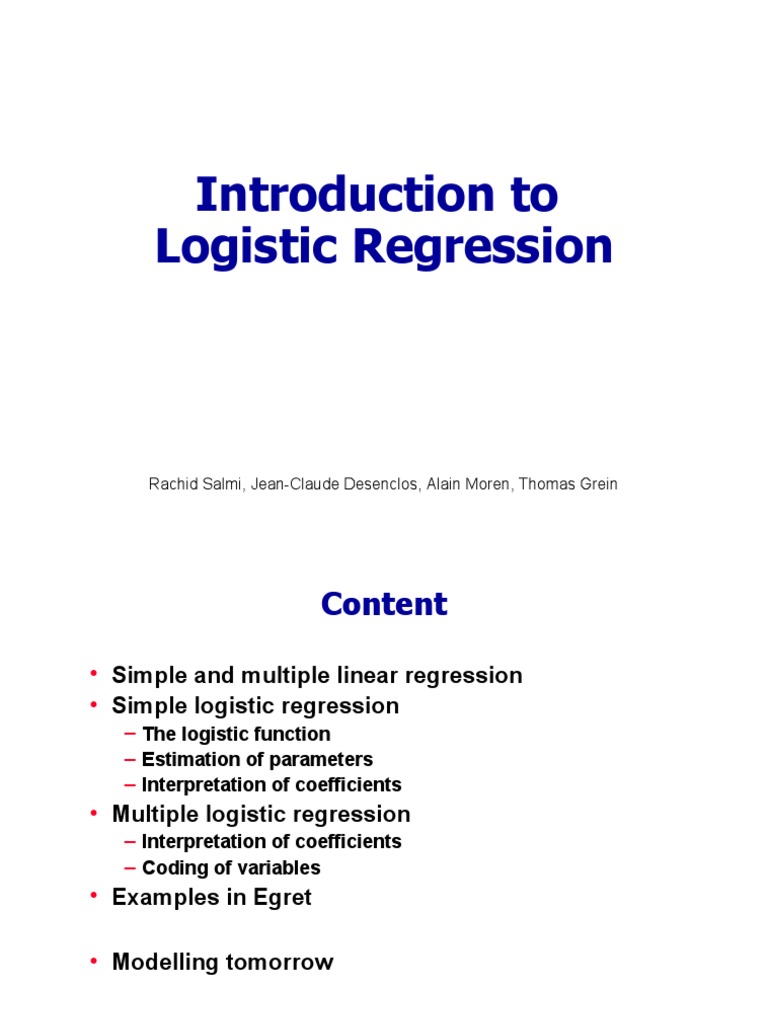 Introduction to Logistic Regression

Rachid Salmi, Jean-Claude Desenclos, Alain Moren, Thomas Grein

Content

• Simple and multiple linear regression
• Simple logistic regression
– The logistic function
– Estimation of parameters
– Interpretation of coefficients
• Multiple logistic regression
– Interpretation of coefficients
– Coding of variables
• Examples in Egret

• Modelling tomorrow